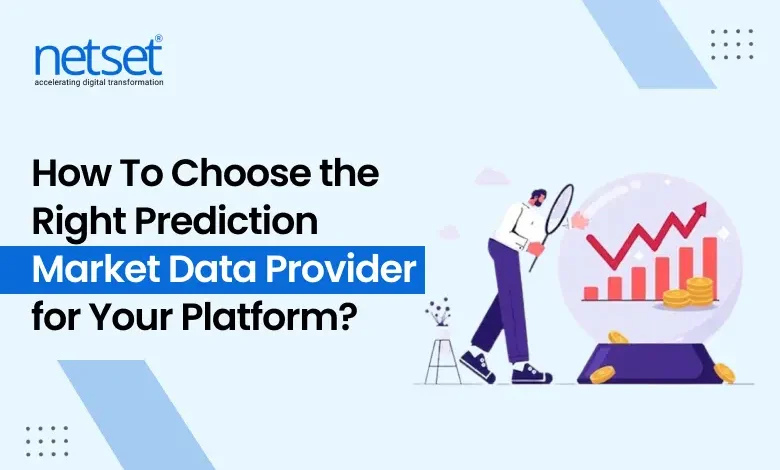 netset®
accelerating digital transformation

How To Choose the Right Prediction Market Data Provider for Your Platform?